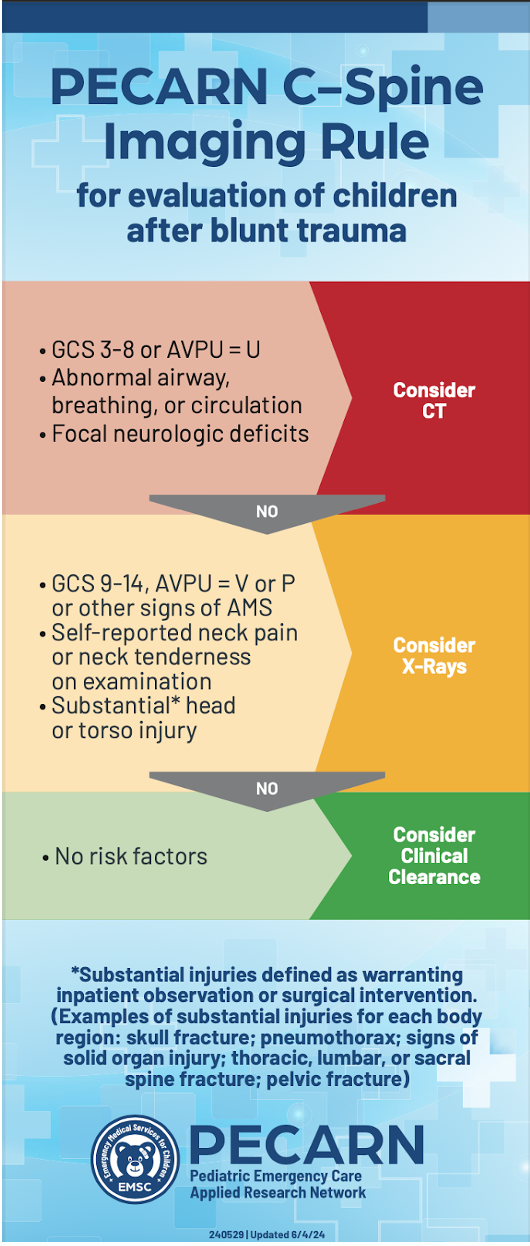 PECARN C–Spine Imaging Rule

for evaluation of children after blunt trauma

• GCS 3-8 or AVPU = U
• Abnormal airway, breathing, or circulation
• Focal neurologic deficits

Consider CT

NO

• GCS 9-14, AVPU = V or P or other signs of AMS
• Self-reported neck pain or neck tenderness on examination
• Substantial* head or torso injury

Consider X-Rays

NO

• No risk factors

Consider Clinical Clearance

*Substantial injuries defined as warranting inpatient observation or surgical intervention. (Examples of substantial injuries for each body region: skull fracture; pneumothorax; signs of solid organ injury; thoracic, lumbar, or sacral spine fracture; pelvic fracture)

Emergency Medical Services for Children EMSC

PECARN
Pediatric Emergency Care Applied Research Network

240529 | Updated 6/4/24